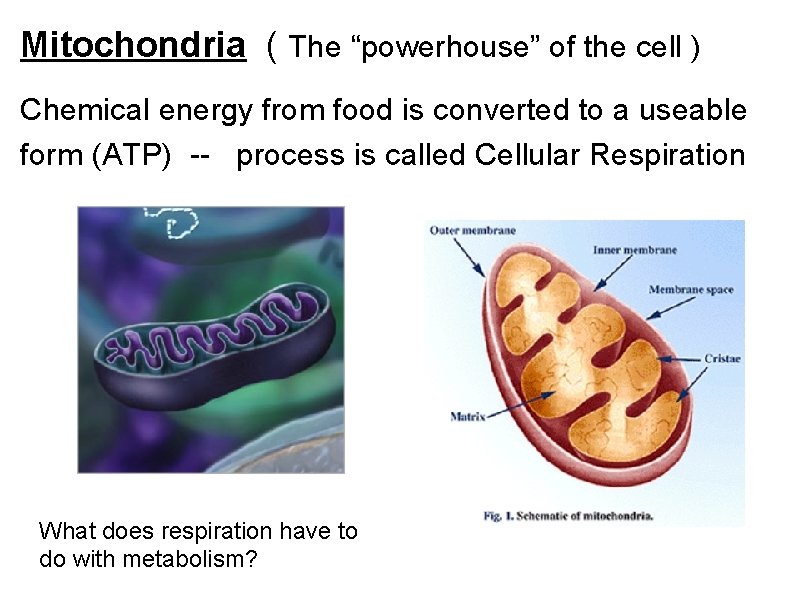 Mitochondria ( The “powerhouse” of the cell )

Chemical energy from food is converted to a useable form (ATP) -- process is called Cellular Respiration

Outer membrane

Inner membrane

Membrane space

Cristae

Matrix

Fig. 1. Schematic of mitochondria.

What does respiration have to do with metabolism?